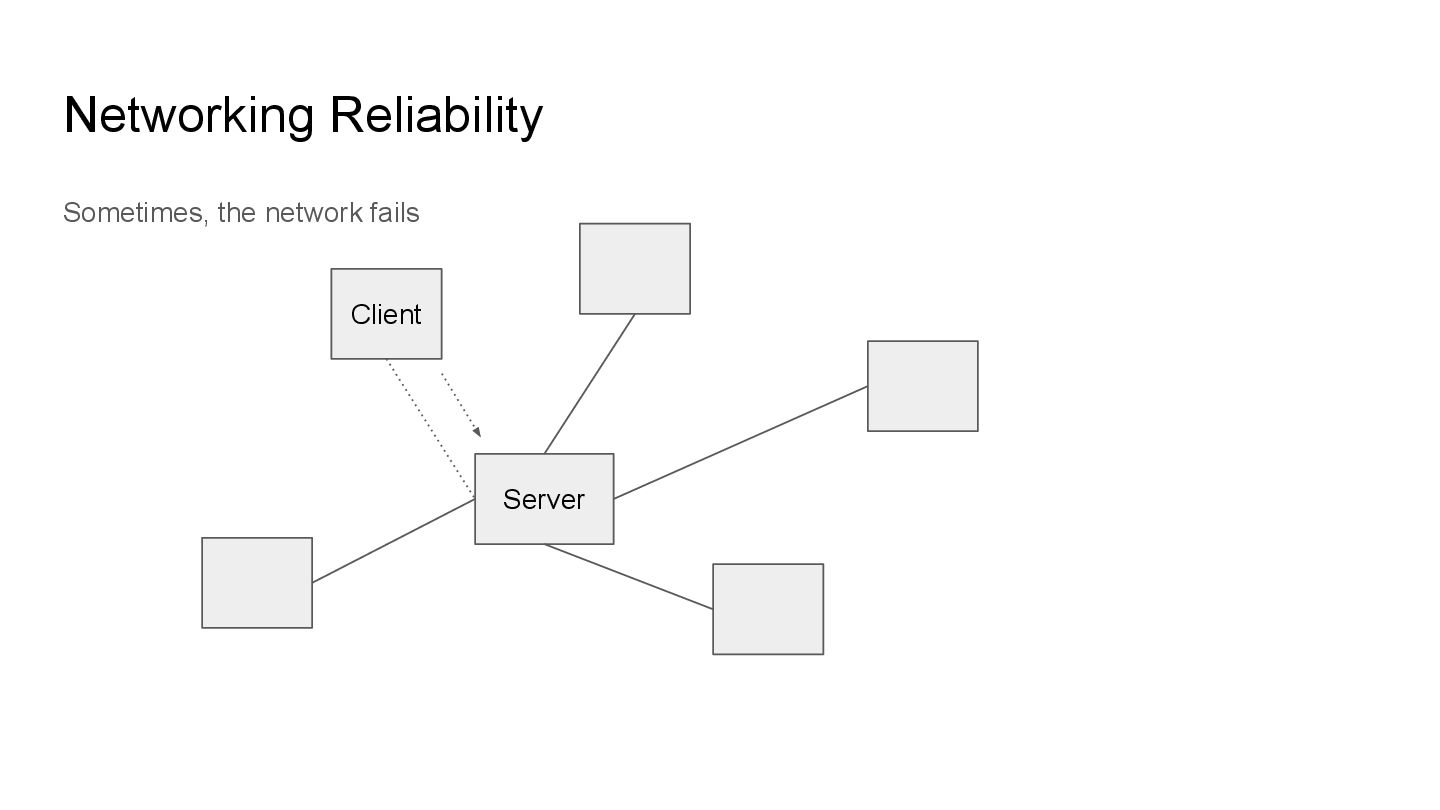 Networking Reliability

Sometimes, the network fails

Client

Server